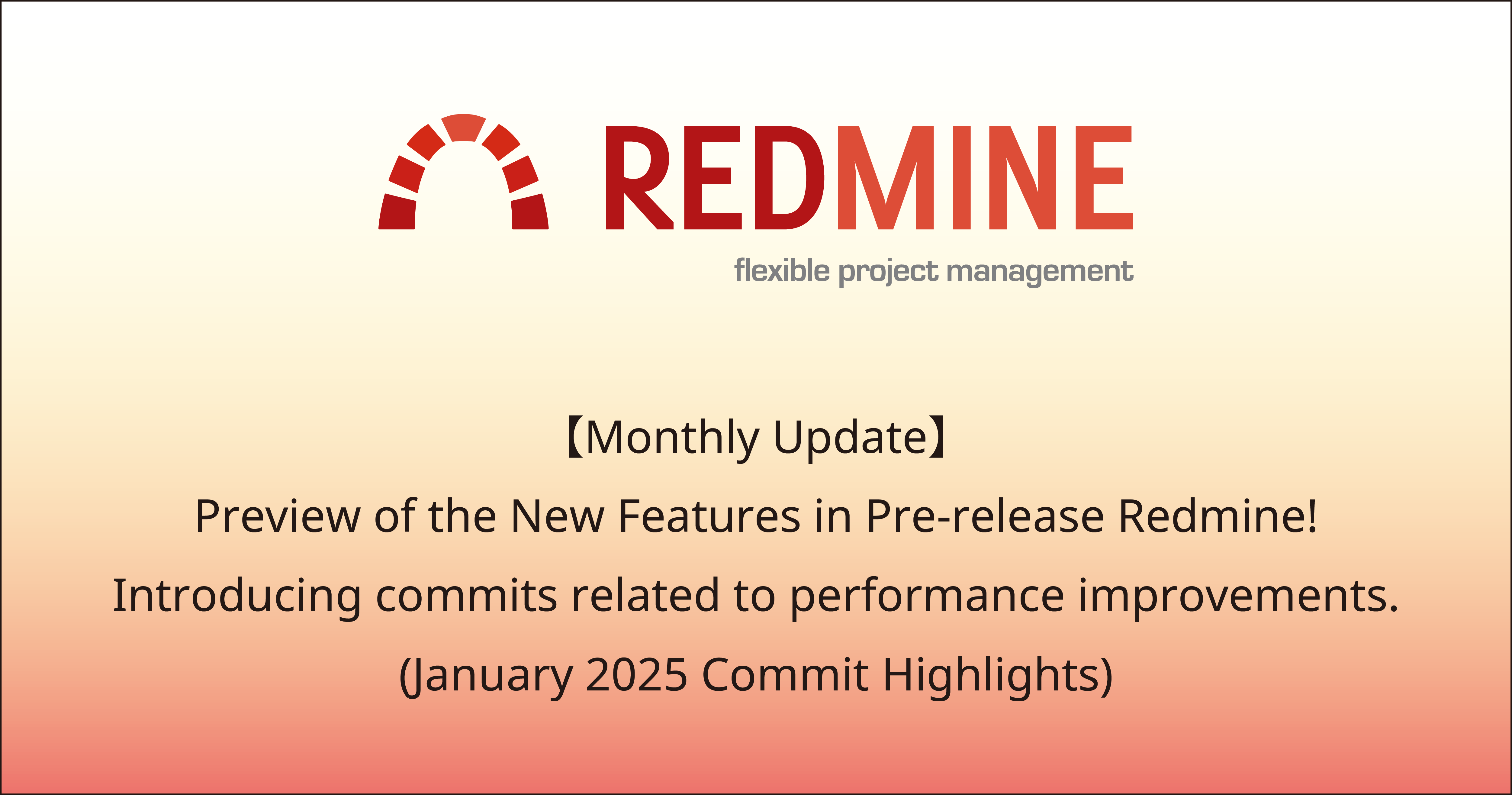 REDMINE
flexible project management

【Monthly Update】
Preview of the New Features in Pre-release Redmine!
Introducing commits related to performance improvements.
(January 2025 Commit Highlights)